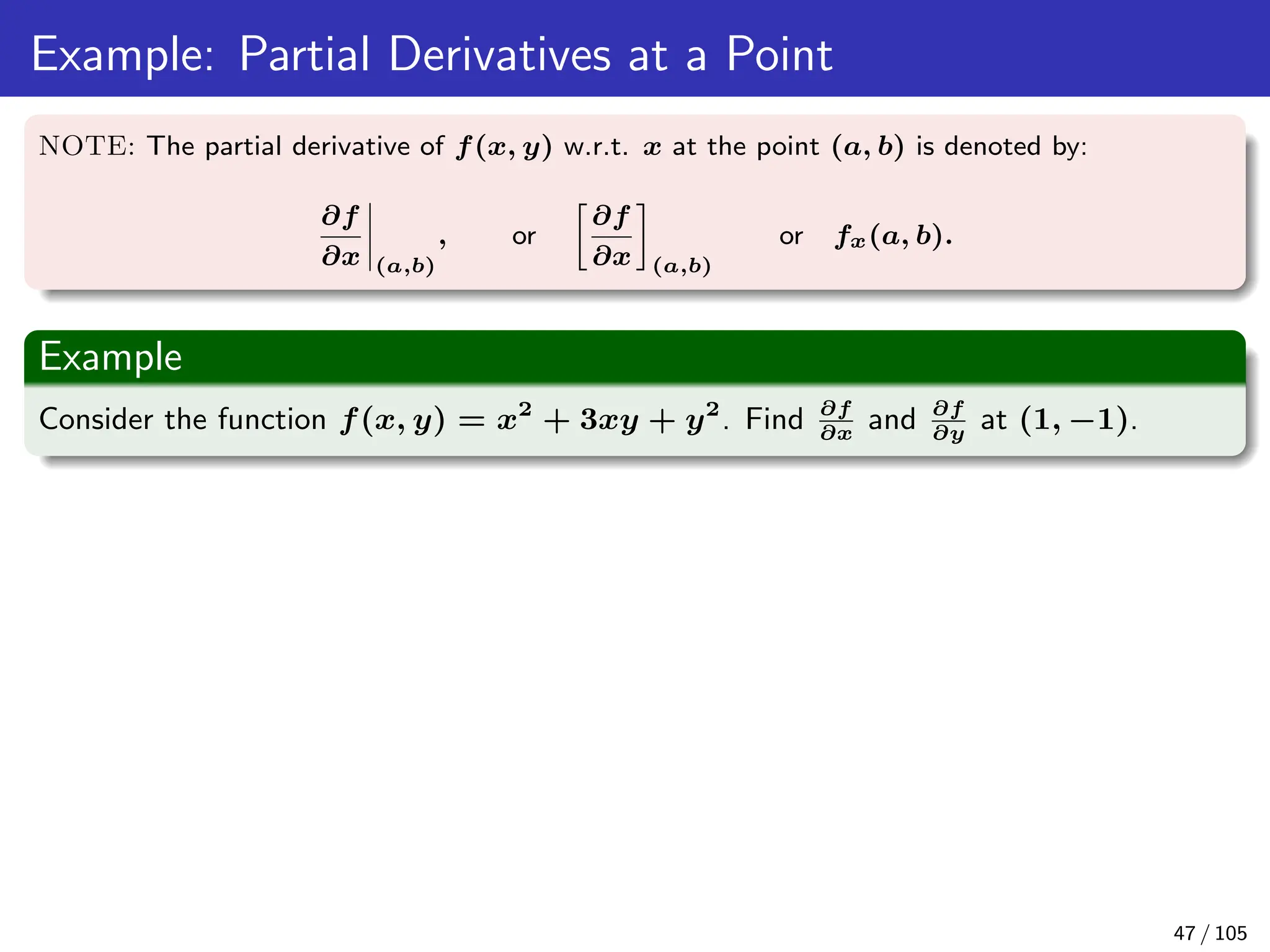 Example: Partial Derivatives at a Point

NOTE: The partial derivative of $f(x, y)$ w.r.t. $x$ at the point $(a, b)$ is denoted by:

$\left.\frac{\partial f}{\partial x}\right|_{(a,b)}$, or $\left[\frac{\partial f}{\partial x}\right]_{(a,b)}$ or $f_x(a, b)$.

Example

Consider the function $f(x, y) = x^2 + 3xy + y^2$. Find $\frac{\partial f}{\partial x}$ and $\frac{\partial f}{\partial y}$ at $(1, -1)$.

47 / 105